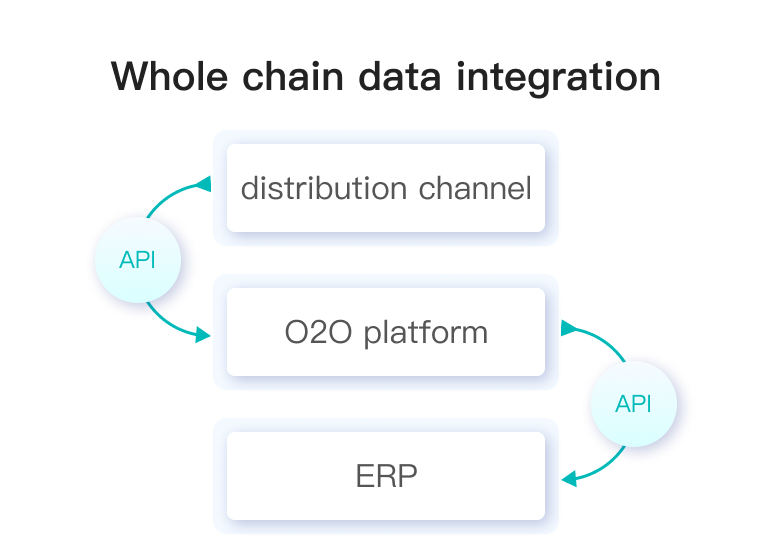 Whole chain data integration

distribution channel

API

O2O platform

API

ERP